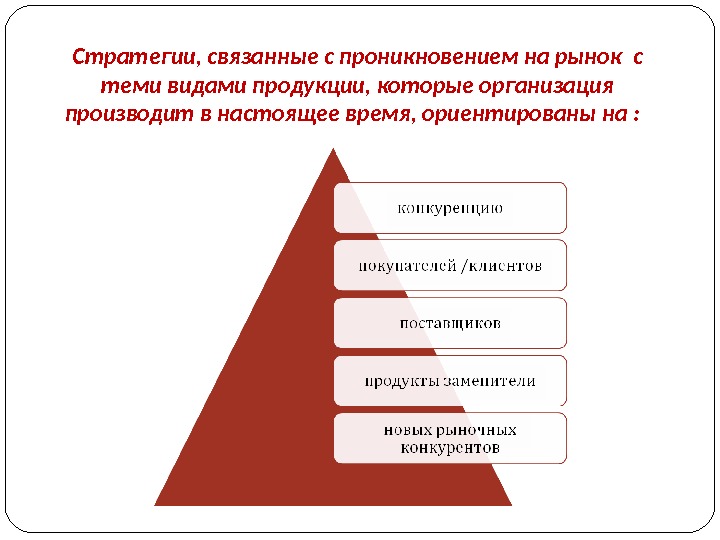 Стратегии, связанные с проникновением на рынок с теми видами продукции, которые организация производит в настоящее время, ориентированы на :

конкуренцию

покупателей /клиентов

поставщиков

продукты заменители

новых рыночных конкурентов